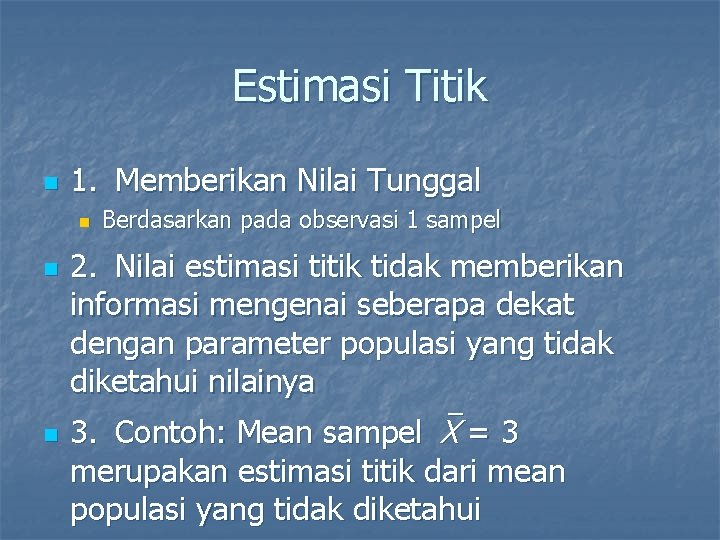 Estimasi Titik

1. Memberikan Nilai Tunggal

Berdasarkan pada observasi 1 sampel

2. Nilai estimasi titik tidak memberikan informasi mengenai seberapa dekat dengan parameter populasi yang tidak diketahui nilainya

3. Contoh: Mean sampel $\bar{X} = 3$ merupakan estimasi titik dari mean populasi yang tidak diketahui